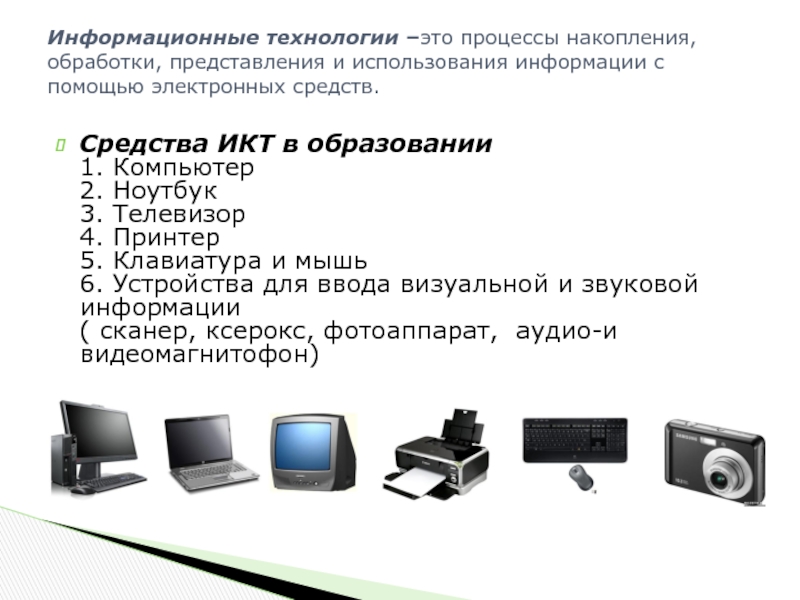 Информационные технологии –это процессы накопления, обработки, представления и использования информации с помощью электронных средств.

Средства ИКТ в образовании
1. Компьютер
2. Ноутбук
3. Телевизор
4. Принтер
5. Клавиатура и мышь
6. Устройства для ввода визуальной и звуковой информации
( сканер, ксерокс, фотоаппарат, аудио-и видеомагнитофон)